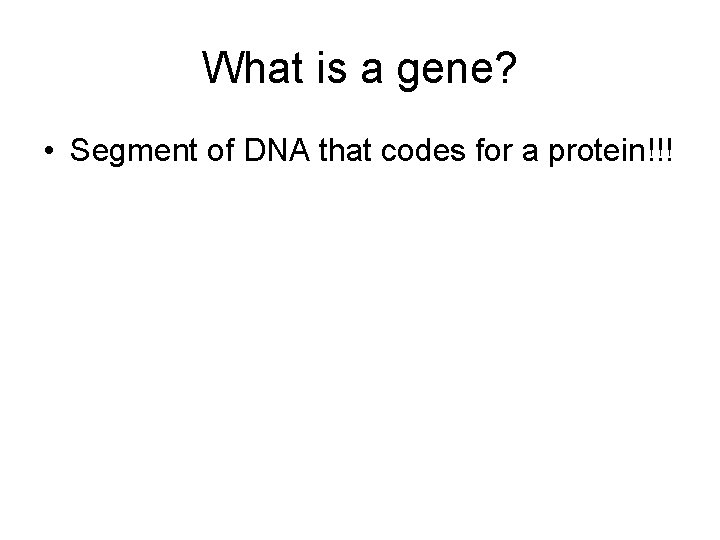 What is a gene?

• Segment of DNA that codes for a protein!!!